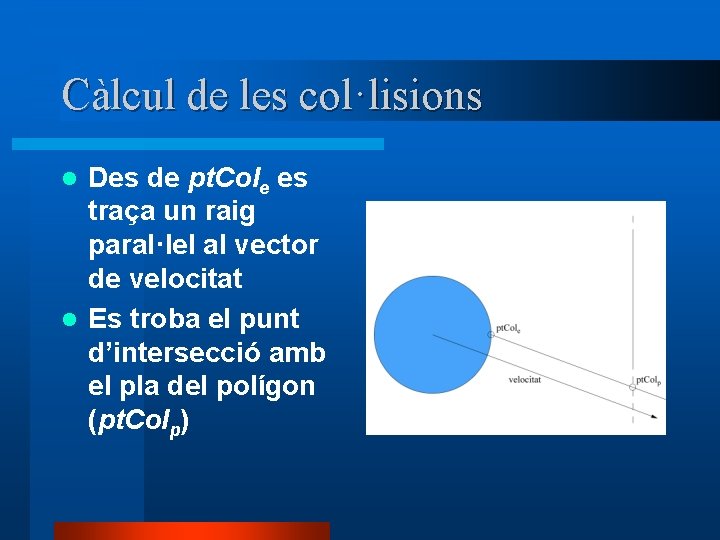 Càlcul de les col·lisions

• Des de $ptCol_e$ es traça un raig paral·lel al vector de velocitat
• Es troba el punt d'intersecció amb el pla del polígon ($ptCol_p$)

$ptCol_e$
velocitat
$ptCol_p$